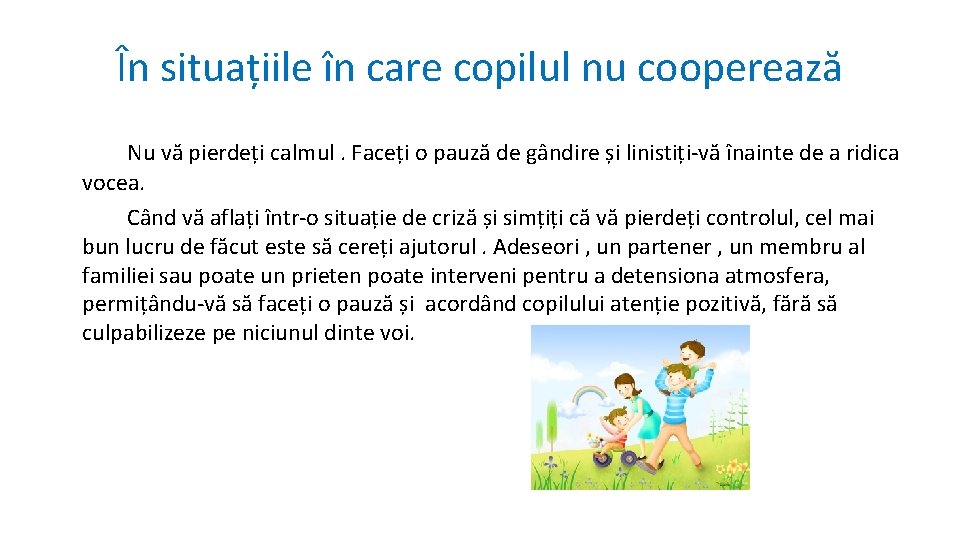 În situațiile în care copilul nu cooperează

Nu vă pierdeți calmul . Faceți o pauză de gândire și linistiți-vă înainte de a ridica vocea.

Când vă aflați într-o situație de criză și simțiți că vă pierdeți controlul, cel mai bun lucru de făcut este să cereți ajutorul . Adeseori , un partener , un membru al familiei sau poate un prieten poate interveni pentru a detensiona atmosfera, permițându-vă să faceți o pauză și acordând copilului atenție pozitivă, fără să culpabilizeze pe niciunul dinte voi.